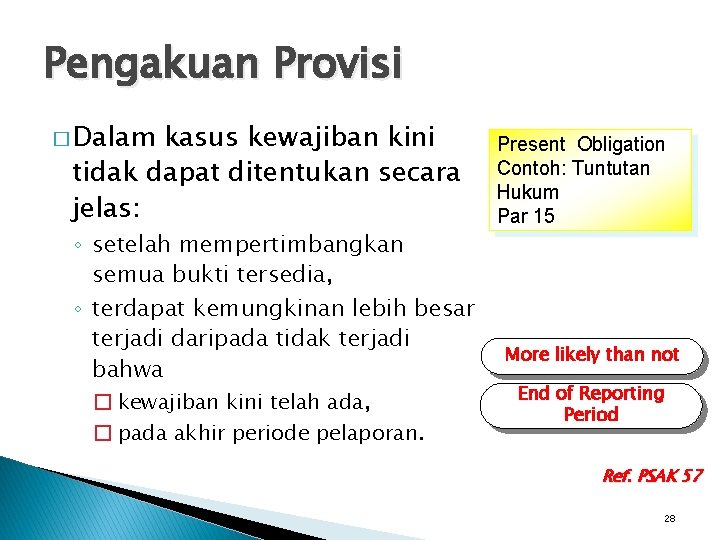 Pengakuan Provisi

□ Dalam kasus kewajiban kini tidak dapat ditentukan secara jelas:

◦ setelah mempertimbangkan semua bukti tersedia,

◦ terdapat kemungkinan lebih besar terjadi daripada tidak terjadi bahwa

□ kewajiban kini telah ada,

□ pada akhir periode pelaporan.

Present Obligation
Contoh: Tuntutan Hukum
Par 15

More likely than not

End of Reporting Period

Ref. PSAK 57

28